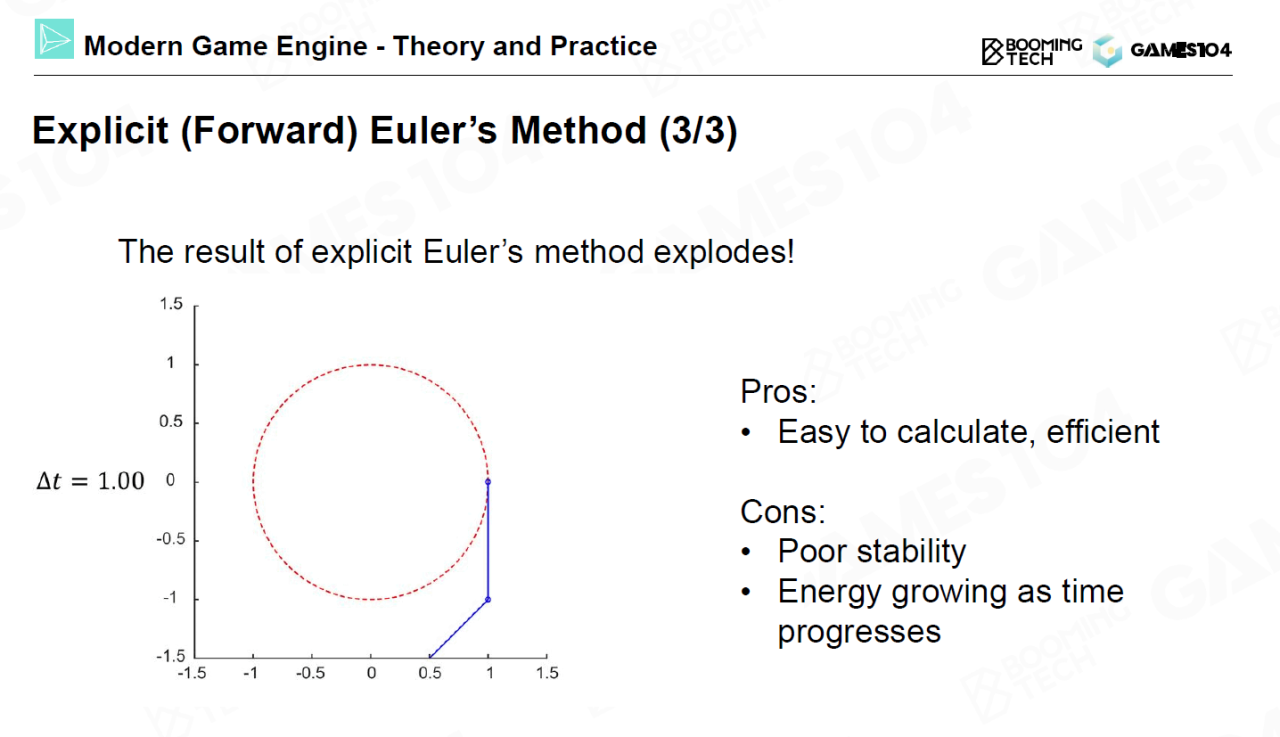 Modern Game Engine - Theory and Practice

BOOMING TECH GAMES104

Explicit (Forward) Euler's Method (3/3)

The result of explicit Euler's method explodes!

$\Delta t = 1.00$

1.5
1
0.5
0
-0.5
-1
-1.5
-1.5 -1 -0.5 0 0.5 1 1.5

Pros:
• Easy to calculate, efficient

Cons:
• Poor stability
• Energy growing as time progresses